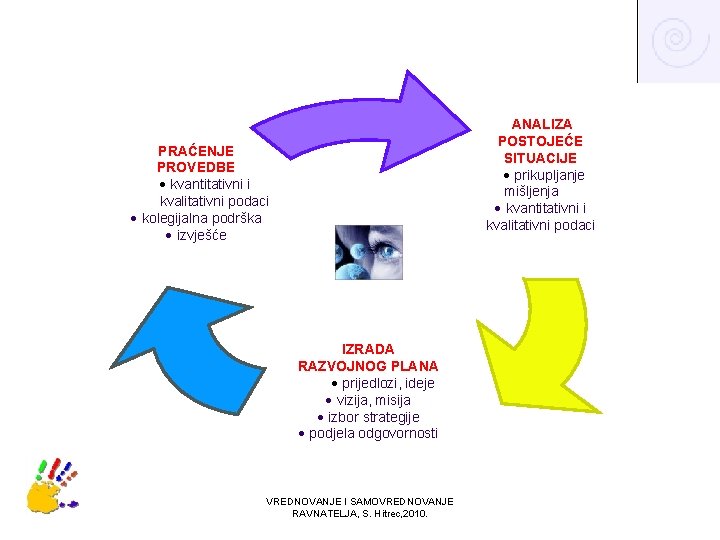 PRAĆENJE PROVEDBE
• kvantitativni i kvalitativni podaci
• kolegijalna podrška
• izvješće

ANALIZA POSTOJEĆE SITUACIJE
• prikupljanje mišljenja
• kvantitativni i kvalitativni podaci

IZRADA RAZVOJNOG PLANA
• prijedlozi, ideje
• vizija, misija
• izbor strategije
• podjela odgovornosti

VREDNOVANJE I SAMOVREDNOVANJE RAVNATELJA, S. Hitrec,2010.